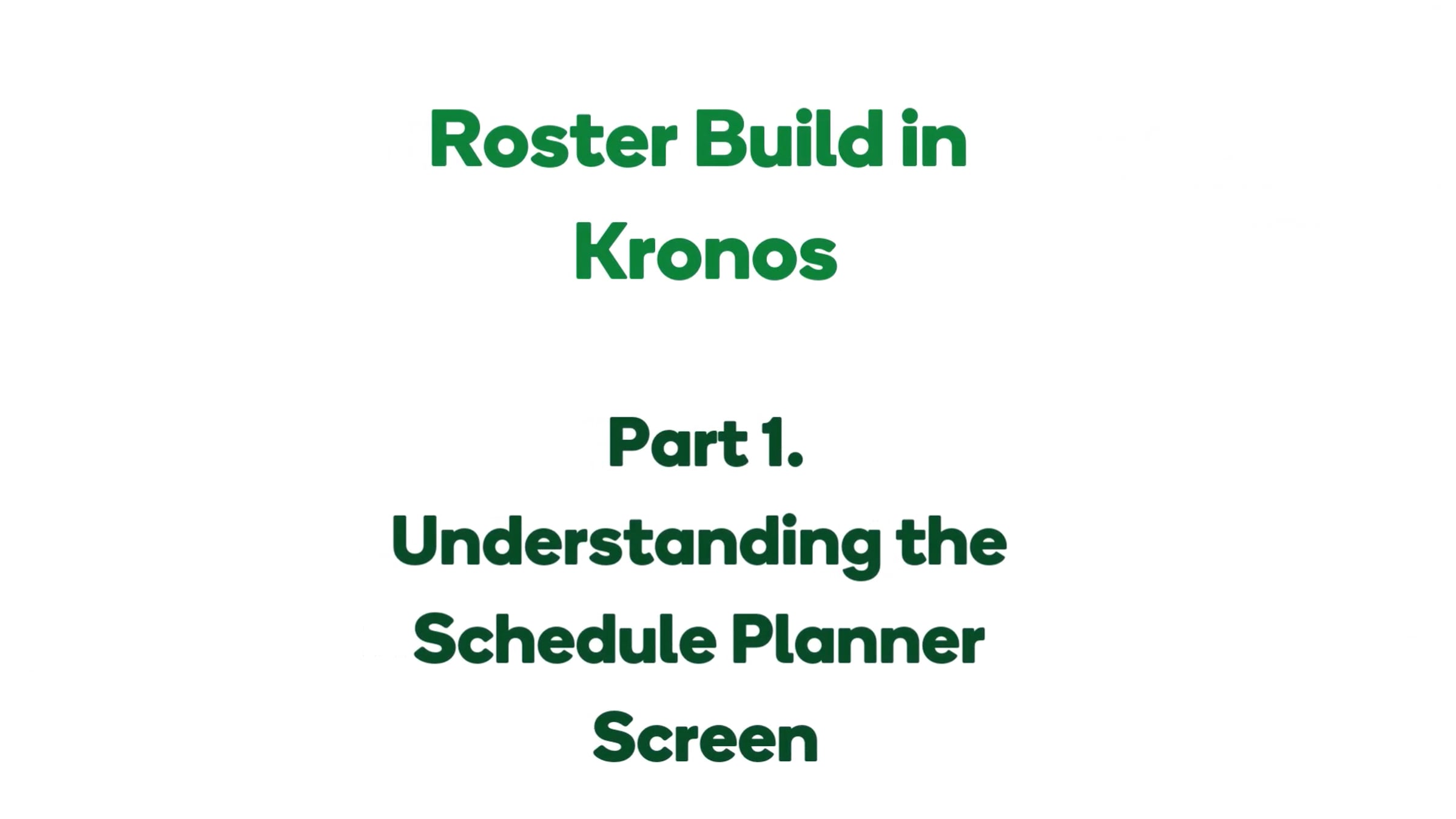 Roster Build in Kronos

Part 1.
Understanding the Schedule Planner Screen